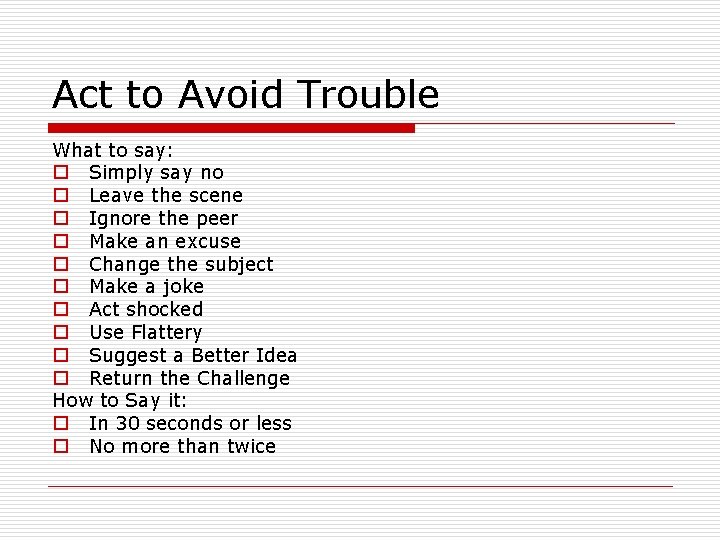 Act to Avoid Trouble

What to say:
- Simply say no
- Leave the scene
- Ignore the peer
- Make an excuse
- Change the subject
- Make a joke
- Act shocked
- Use Flattery
- Suggest a Better Idea
- Return the Challenge

How to Say it:
- In 30 seconds or less
- No more than twice